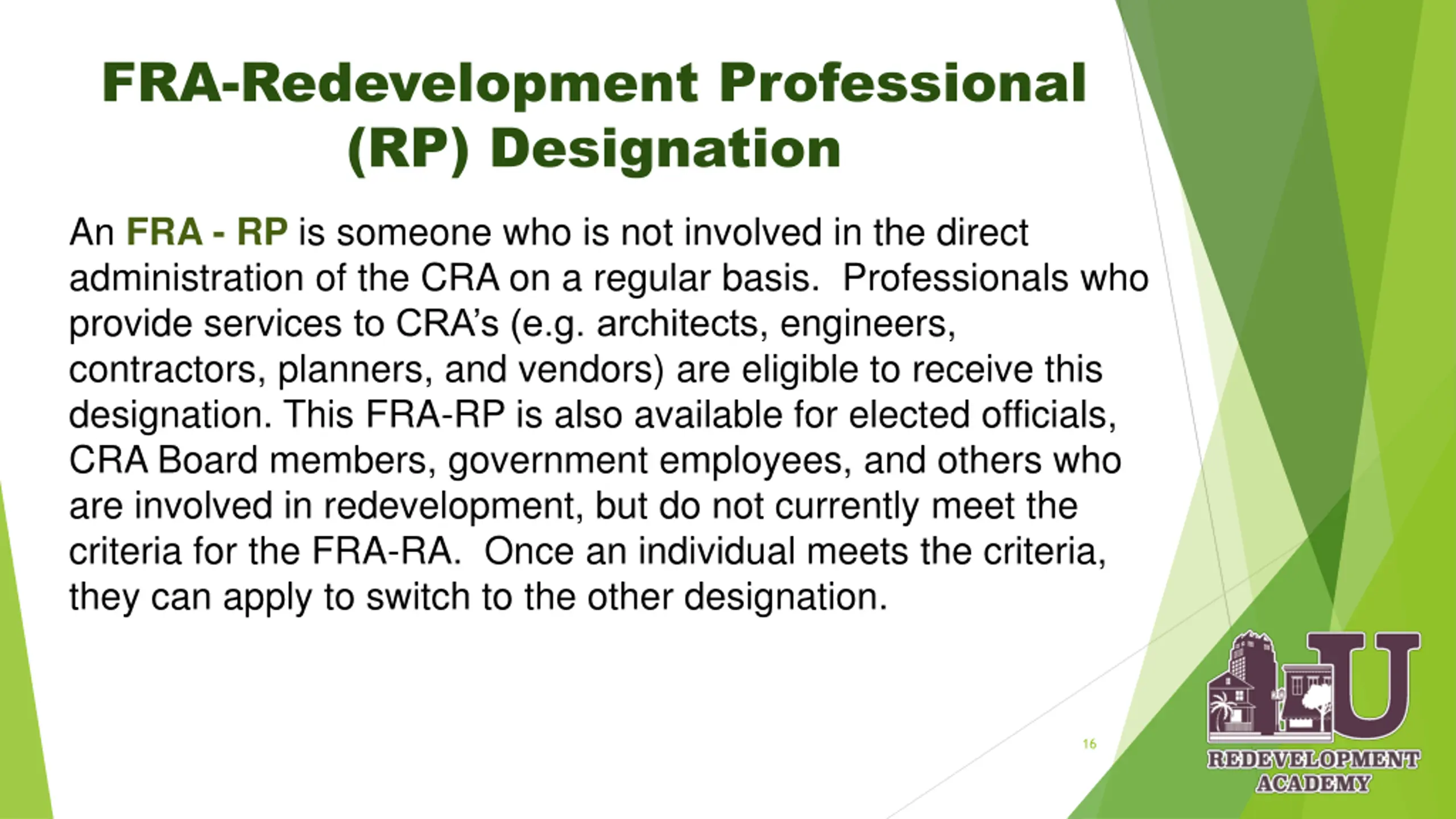 FRA-Redevelopment Professional (RP) Designation

An FRA - RP is someone who is not involved in the direct administration of the CRA on a regular basis.  Professionals who provide services to CRA's (e.g. architects, engineers, contractors, planners, and vendors) are eligible to receive this designation. This FRA-RP is also available for elected officials, CRA Board members, government employees, and others who are involved in redevelopment, but do not currently meet the criteria for the FRA-RA.  Once an individual meets the criteria, they can apply to switch to the other designation.

16

U
REDEVELOPMENT
ACADEMY